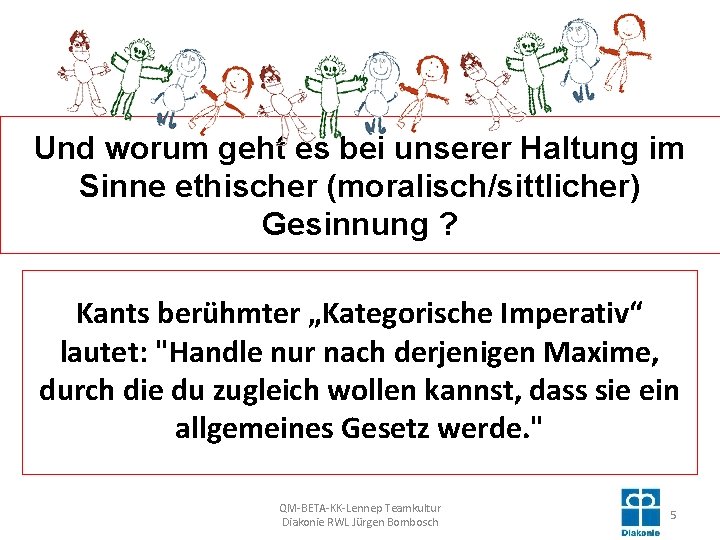 Und worum geht es bei unserer Haltung im Sinne ethischer (moralisch/sittlicher) Gesinnung ?

Kants berühmter „Kategorische Imperativ“ lautet: "Handle nur nach derjenigen Maxime, durch die du zugleich wollen kannst, dass sie ein allgemeines Gesetz werde."

QM-BETA-KK-Lennep Teamkultur
Diakonie RWL Jürgen Bombosch

Diakonie

5